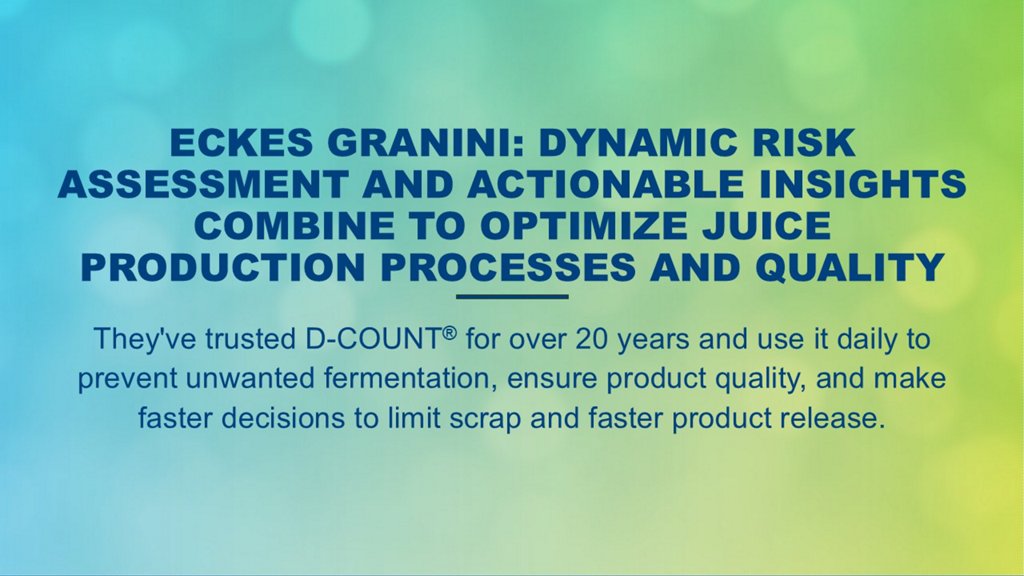 ECKES GRANINI: DYNAMIC RISK ASSESSMENT AND ACTIONABLE INSIGHTS COMBINE TO OPTIMIZE JUICE PRODUCTION PROCESSES AND QUALITY

They've trusted D-COUNT® for over 20 years and use it daily to prevent unwanted fermentation, ensure product quality, and make faster decisions to limit scrap and faster product release.